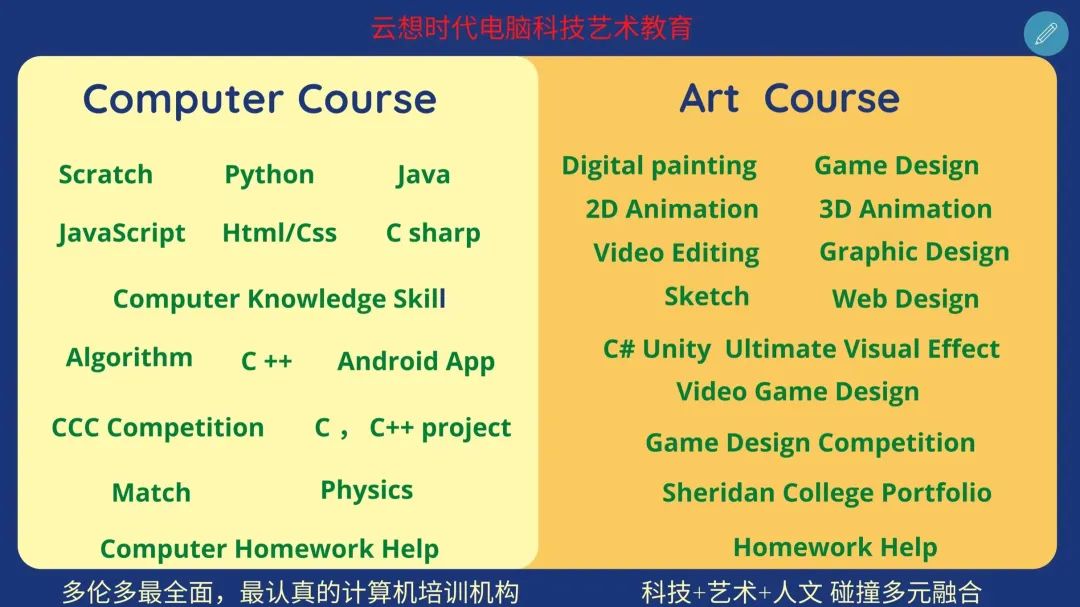 云想时代电脑科技艺术教育

Computer Course

Scratch Python Java

JavaScript Html/Css C sharp

Computer Knowledge Skill

Algorithm C ++ Android App

CCC Competition C ， C++ project

Match Physics

Computer Homework Help

Art Course

Digital painting Game Design

2D Animation 3D Animation

Video Editing Graphic Design

Sketch Web Design

C# Unity Ultimate Visual Effect

Video Game Design

Game Design Competition

Sheridan College Portfolio

Homework Help

多伦多最全面，最认真的计算机培训机构

科技+艺术+人文 碰撞多元融合